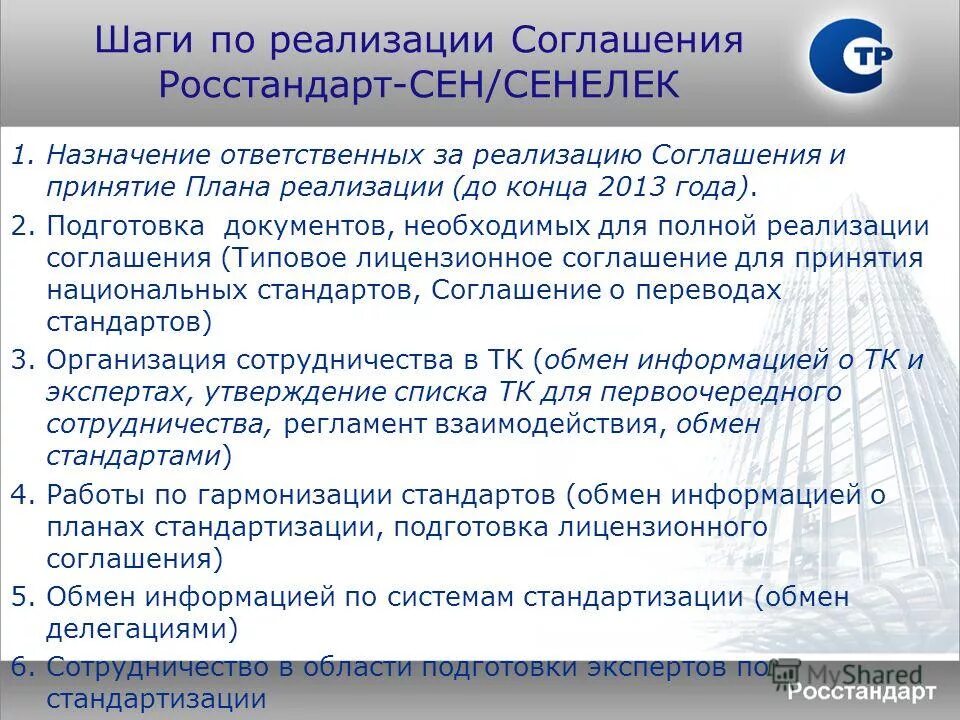 Шаги по реализации Соглашения Росстандарт-СЕН/СЕНЕЛЕК

СТР

1. Назначение ответственных за реализацию Соглашения и принятие Плана реализации (до конца 2013 года).

2. Подготовка документов, необходимых для полной реализации соглашения (Типовое лицензионное соглашение для принятия национальных стандартов, Соглашение о переводах стандартов)

3. Организация сотрудничества в ТК (обмен информацией о ТК и экспертах, утверждение списка ТК для первоочередного сотрудничества, регламент взаимодействия, обмен стандартами)

4. Работы по гармонизации стандартов (обмен информацией о планах стандартизации, подготовка лицензионного соглашения)

5. Обмен информацией по системам стандартизации (обмен делегациями)

6. Сотрудничество в области подготовки экспертов по стандартизации

MyShared

Росстандарт